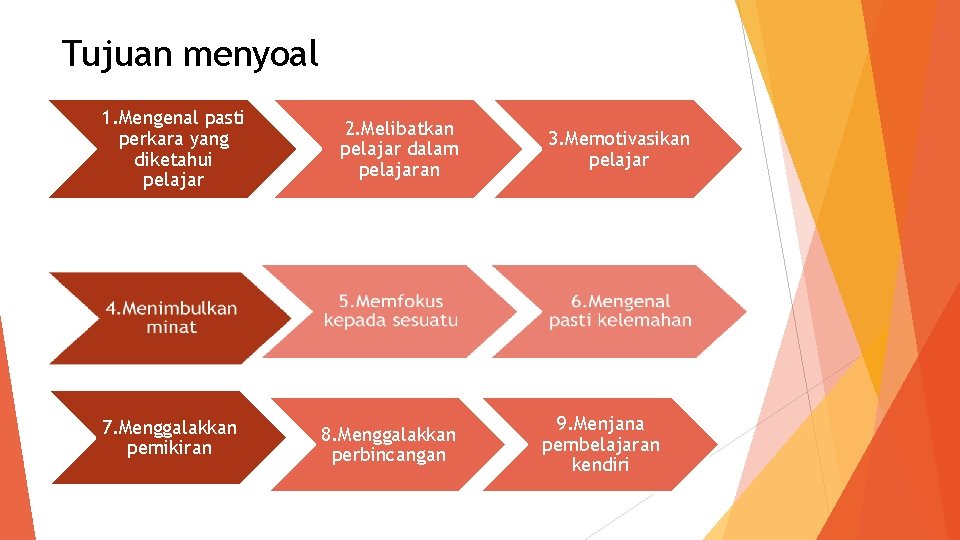 Tujuan menyoal

1.Mengenal pasti perkara yang diketahui pelajar

2.Melibatkan pelajar dalam pelajaran

3.Memotivasikan pelajar

4.Menimbulkan minat

5.Memfokus kepada sesuatu

6.Mengenal pasti kelemahan

7.Menggalakkan pemikiran

8.Menggalakkan perbincangan

9.Menjana pembelajaran kendiri